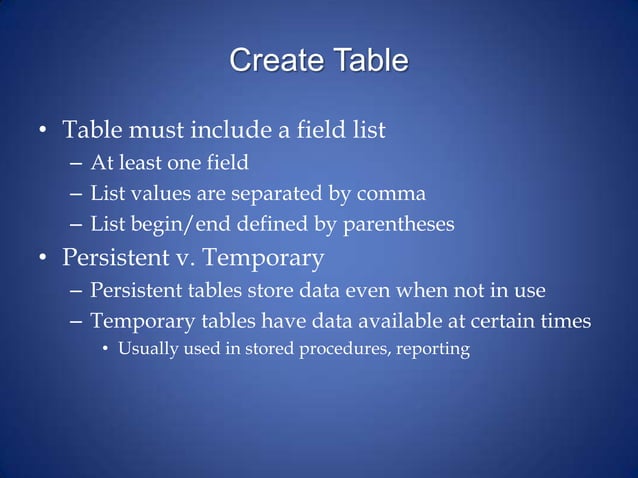 Create Table

• Table must include a field list
– At least one field
– List values are separated by comma
– List begin/end defined by parentheses
• Persistent v. Temporary
– Persistent tables store data even when not in use
– Temporary tables have data available at certain times
• Usually used in stored procedures, reporting